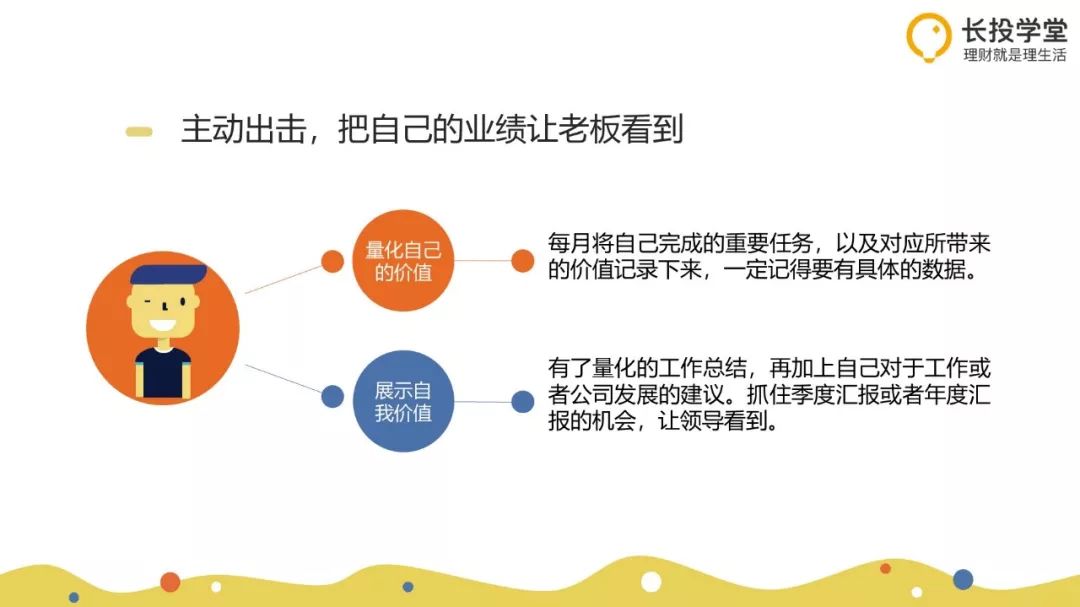 长投学堂
理财就是理生活

主动出击，把自己的业绩让老板看到

量化自己的价值

每月将自己完成的重要任务，以及对应所带来的价值记录下来，一定记得要有具体的数据。

展示自我价值

有了量化的工作总结，再加上自己对于工作或者公司发展的建议。抓住季度汇报或者年度汇报的机会，让领导看到。